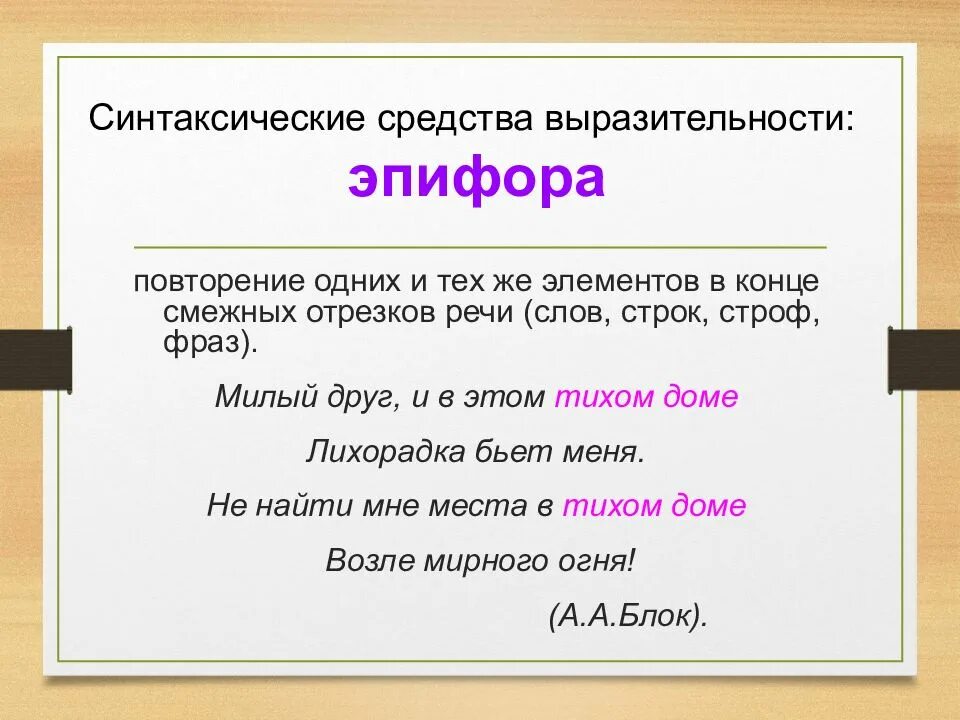 Синтаксические средства выразительности:
эпифора

повторение одних и тех же элементов в конце смежных отрезков речи (слов, строк, строф, фраз).

Милый друг, и в этом тихом доме

Лихорадка бьет меня.

Не найти мне места в тихом доме

Возле мирного огня!

(А.А.Блок).